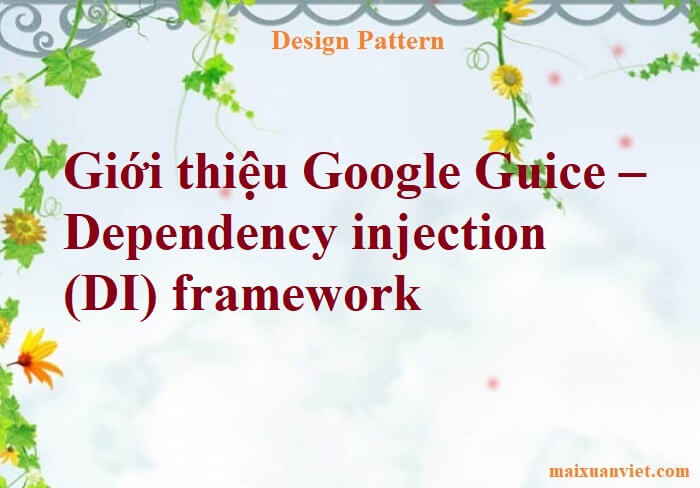 Design Pattern

Giới thiệu Google Guice – Dependency injection (DI) framework

maixuanviet.com